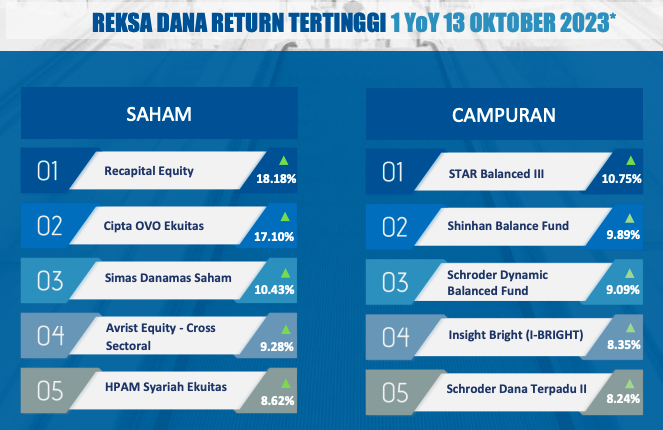 REKSA DANA RETURN TERTINGGI 1 YoY 13 OKTOBER 2023*

SAHAM

01 Recapital Equity 18.18%

02 Cipta OVO Ekuitas 17.10%

03 Simas Danamas Saham 10.43%

04 Avrist Equity - Cross Sectoral 9.28%

05 HPAM Syariah Ekuitas 8.62%

CAMPURAN

01 STAR Balanced III 10.75%

02 Shinhan Balance Fund 9.89%

03 Schroder Dynamic Balanced Fund 9.09%

04 Insight Bright (I-BRIGHT) 8.35%

05 Schroder Dana Terpadu II 8.24%